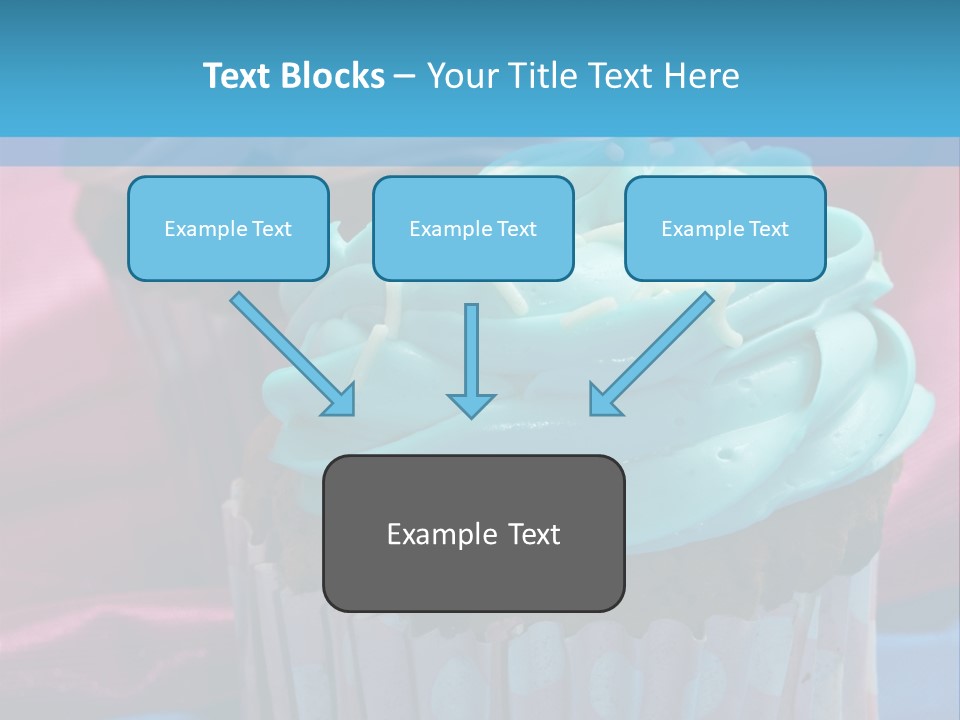 Text Blocks – Your Title Text Here

Example Text

Example Text

Example Text

Example Text